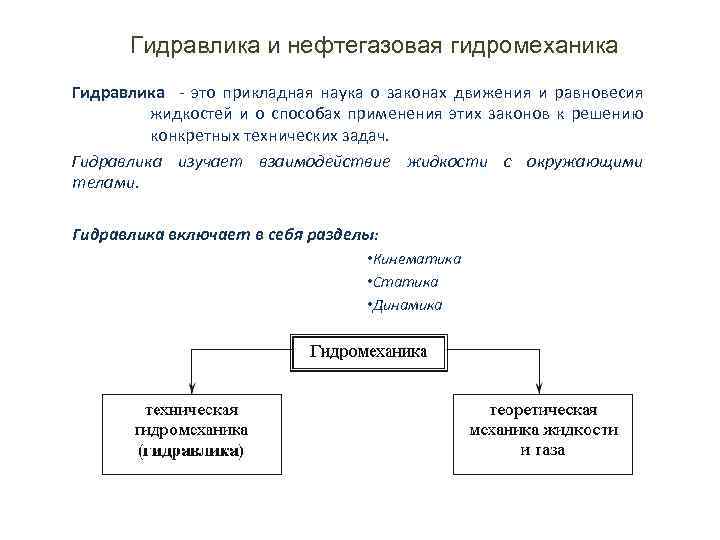 Гидравлика и нефтегазовая гидромеханика

Гидравлика - это прикладная наука о законах движения и равновесия жидкостей и о способах применения этих законов к решению конкретных технических задач.

Гидравлика изучает взаимодействие жидкости с окружающими телами.

Гидравлика включает в себя разделы:

•Кинематика
•Статика
•Динамика

Гидромеханика

техническая гидромеханика (гидравлика)

теоретическая механика жидкости и газа